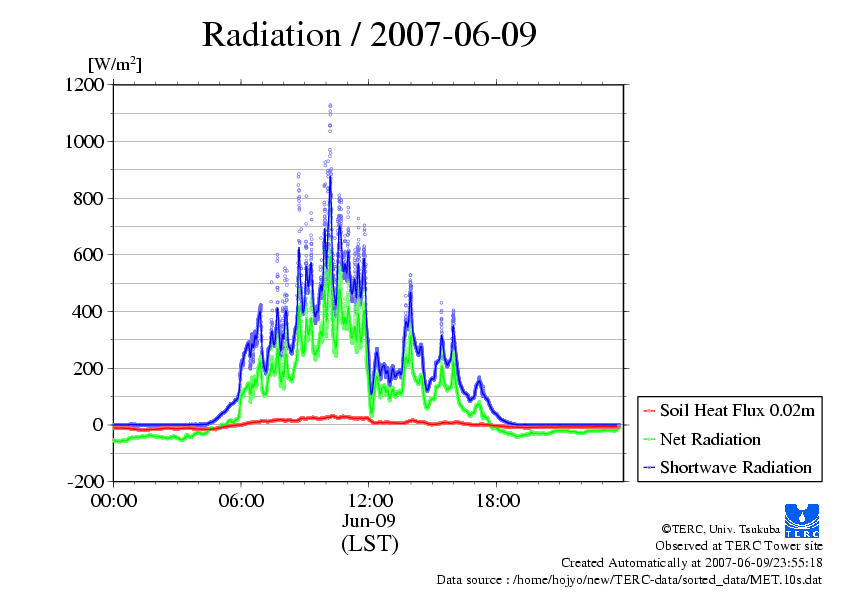 Radiation / 2007-06-09

[W/m$^2$]

1200
1000
800
600
400
200
0
-200

00:00
06:00
12:00
18:00

Jun-09
(LST)

Soil Heat Flux 0.02m
Net Radiation
Shortwave Radiation

TERC

©TERC, Univ. Tsukuba
Observed at TERC Tower site
Created Automatically at 2007-06-09/23:55:18
Data source : /home/hojyo/new/TERC-data/sorted_data/MET.10s.dat